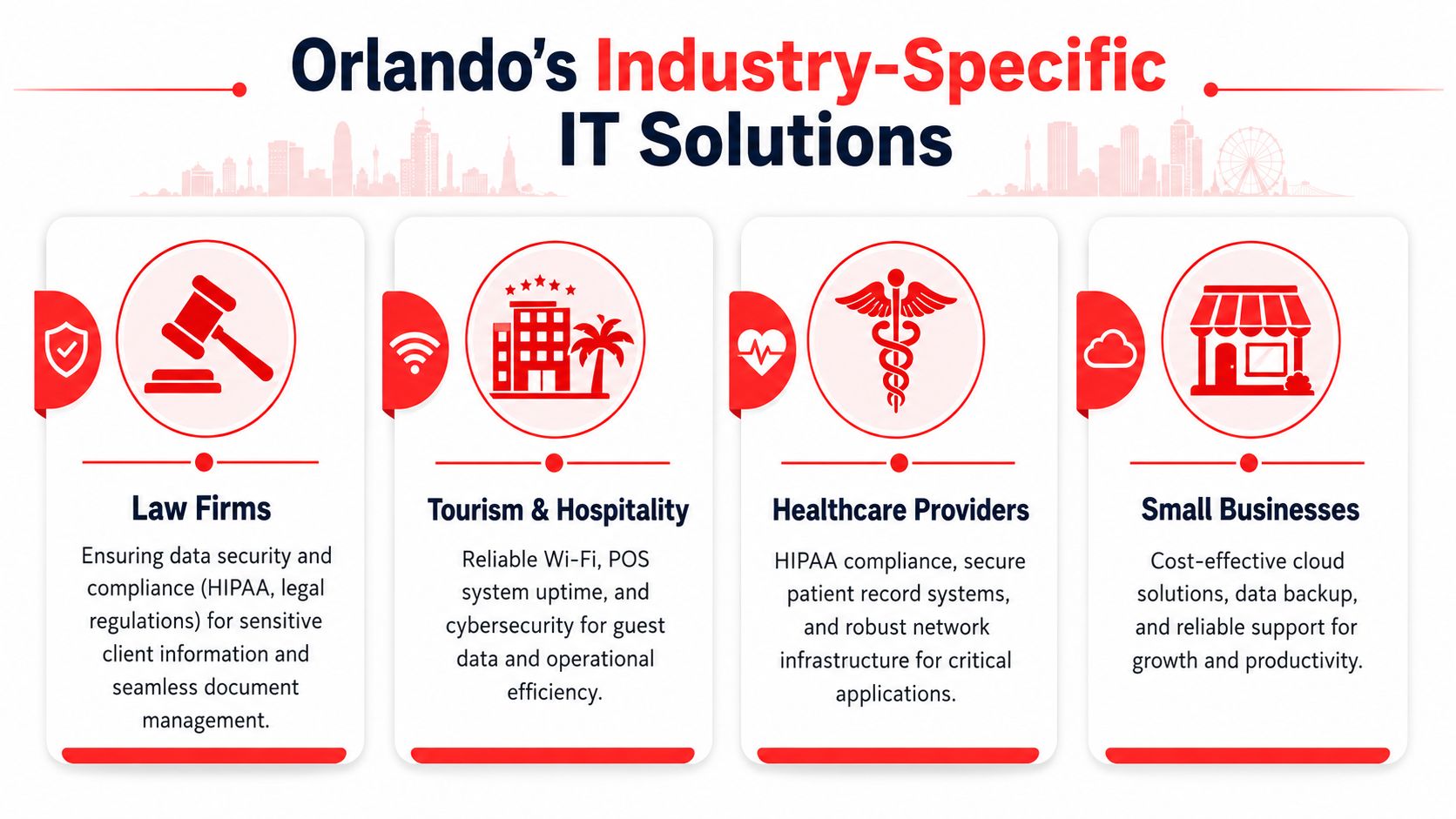 Orlando's Industry-Specific IT Solutions

Law Firms

Ensuring data security and compliance (HIPAA, legal regulations) for sensitive client information and seamless document management.

Tourism & Hospitality

Reliable Wi-Fi, POS system uptime, and cybersecurity for guest data and operational efficiency.

Healthcare Providers

HIPAA compliance, secure patient record systems, and robust network infrastructure for critical applications.

Small Businesses

Cost-effective cloud solutions, data backup, and reliable support for growth and productivity.